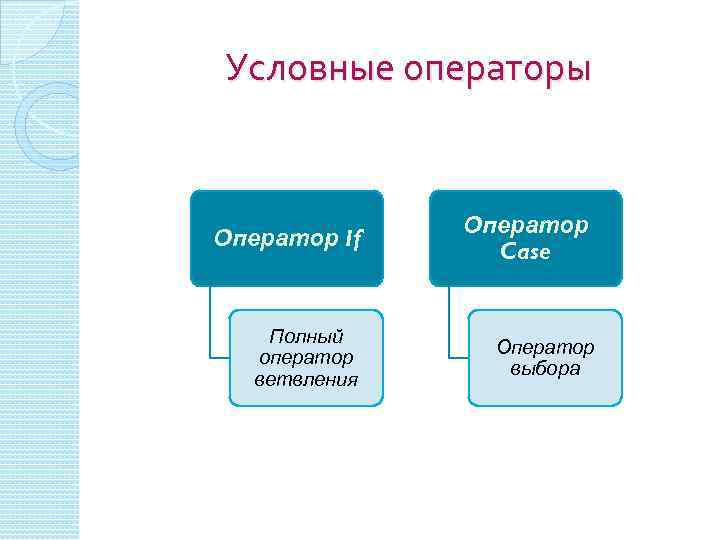 Условные операторы

Оператор If

Полный оператор ветвления

Оператор Case

Оператор выбора